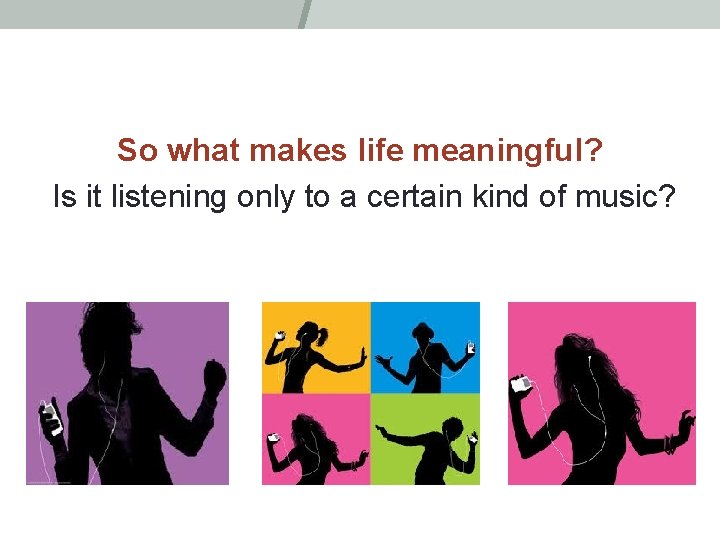 So what makes life meaningful?
Is it listening only to a certain kind of music?